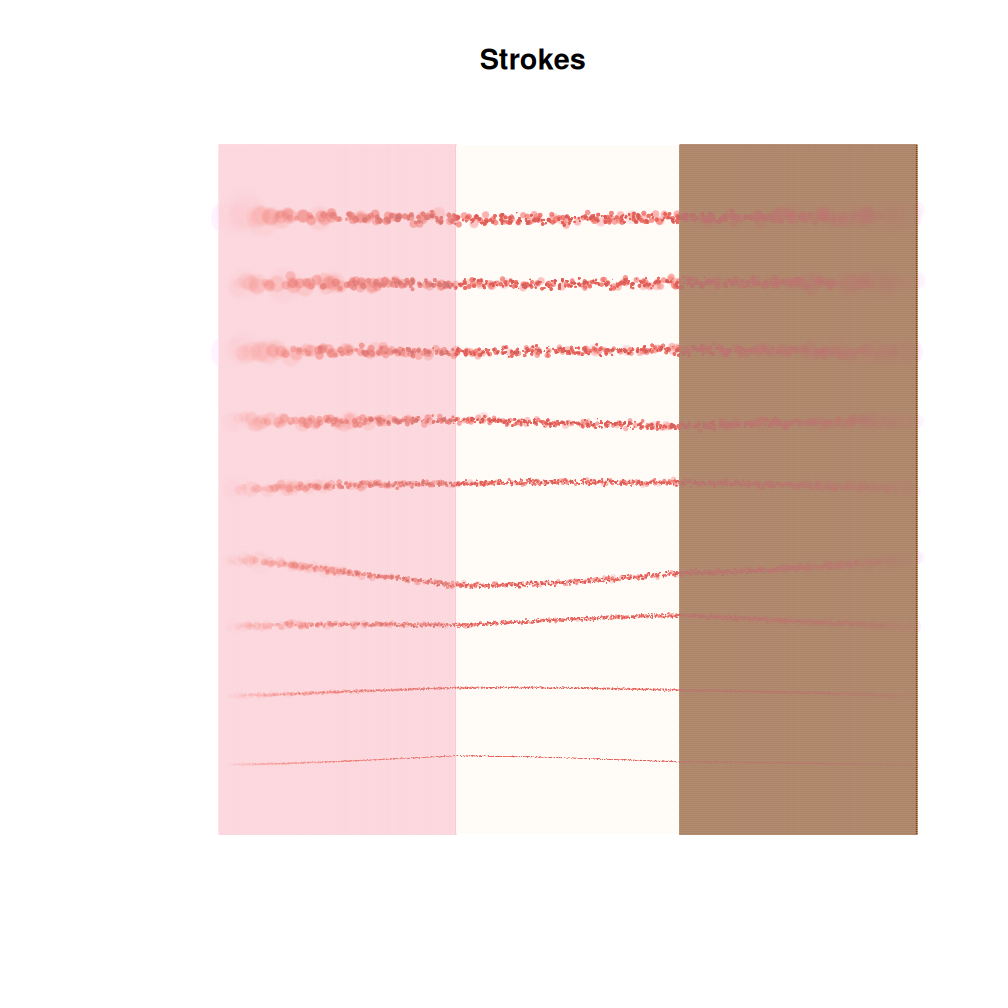 Strokes